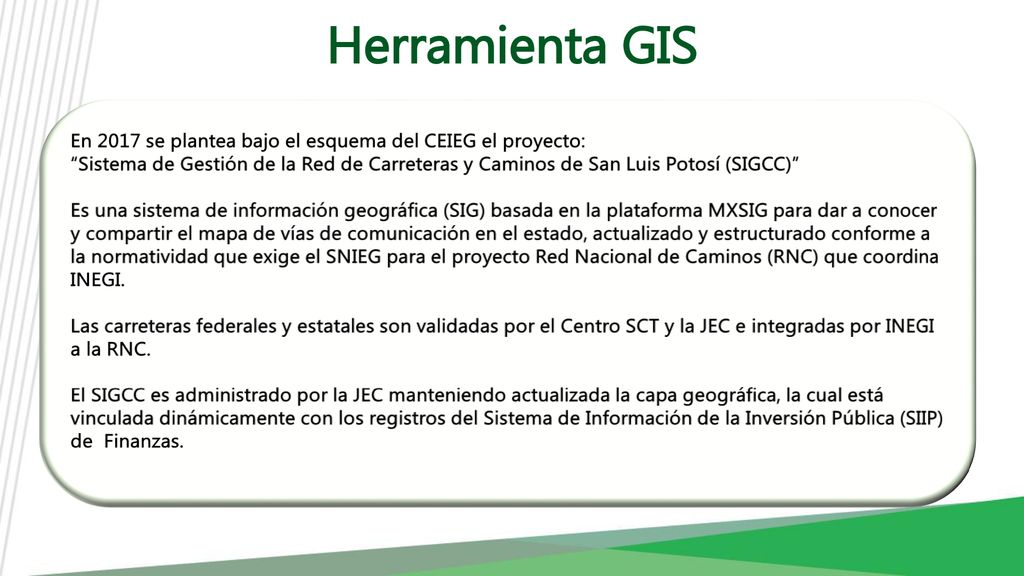 Herramienta GIS

En 2017 se plantea bajo el esquema del CEIEG el proyecto:
“Sistema de Gestión de la Red de Carreteras y Caminos de San Luis Potosí (SIGCC)”

Es una sistema de información geográfica (SIG) basada en la plataforma MXSIG para dar a conocer y compartir el mapa de vías de comunicación en el estado, actualizado y estructurado conforme a la normatividad que exige el SNIEG para el proyecto Red Nacional de Caminos (RNC) que coordina INEGI.

Las carreteras federales y estatales son validadas por el Centro SCT y la JEC e integradas por INEGI a la RNC.

El SIGCC es administrado por la JEC manteniendo actualizada la capa geográfica, la cual está vinculada dinámicamente con los registros del Sistema de Información de la Inversión Pública (SIIP) de Finanzas.